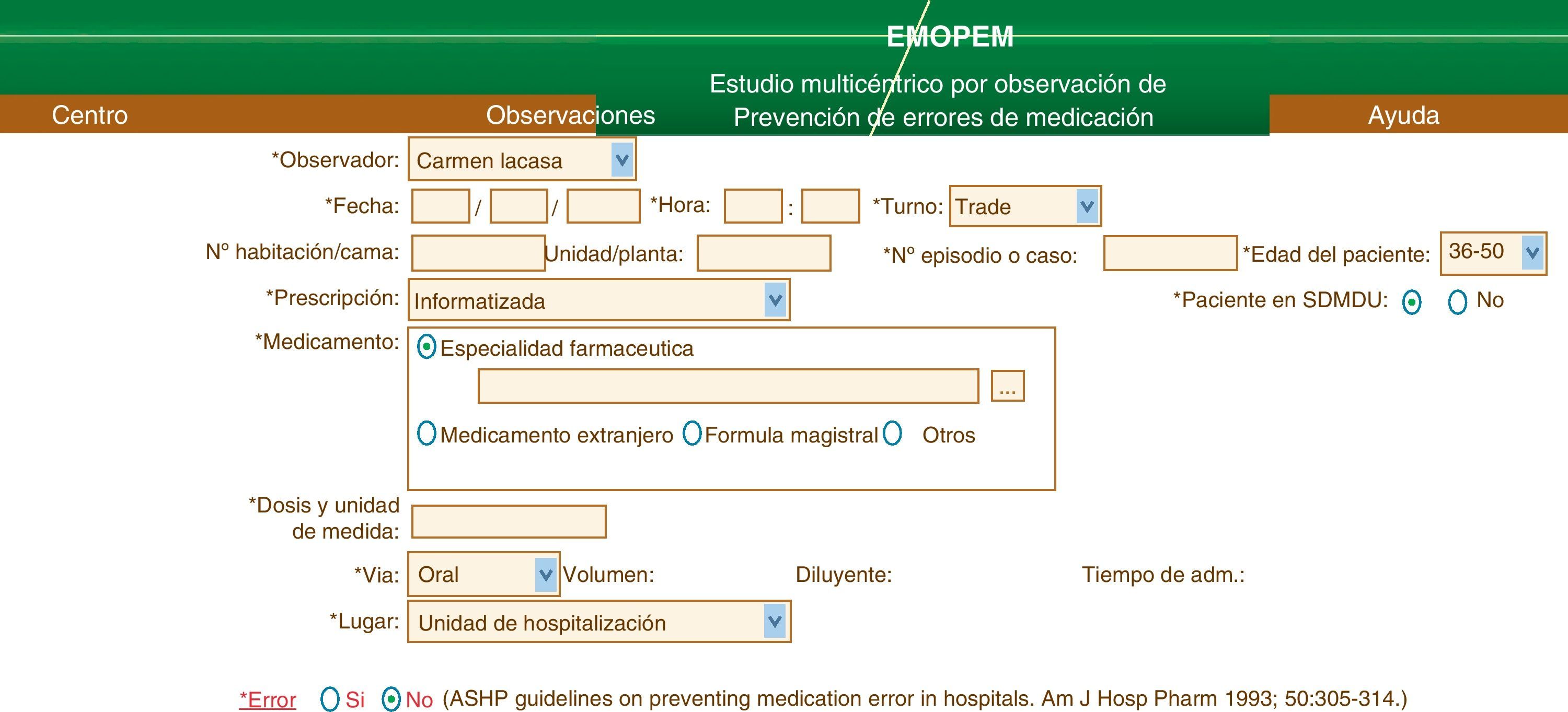 EMOPEM

Estudio multicéntrico por observación de Prevención de errores de medicación

Centro

Observaciones

Ayuda

*Observador: Carmen lacasa

*Fecha: / / *Hora: : *Turno: Trade

Nº habitación/cama: Unidad/planta: *Nº episodio o caso: *Edad del paciente: 36-50

*Prescripción: Informatizada

*Paciente en SDMDU: No

*Medicamento: Especialidad farmaceutica

...

Medicamento extranjero Formula magistral Otros

*Dosis y unidad de medida:

*Via: Oral Volumen: Diluyente: Tiempo de adm.:

*Lugar: Unidad de hospitalización

*Error Si No (ASHP guidelines on preventing medication error in hospitals. Am J Hosp Pharm 1993; 50:305-314.)